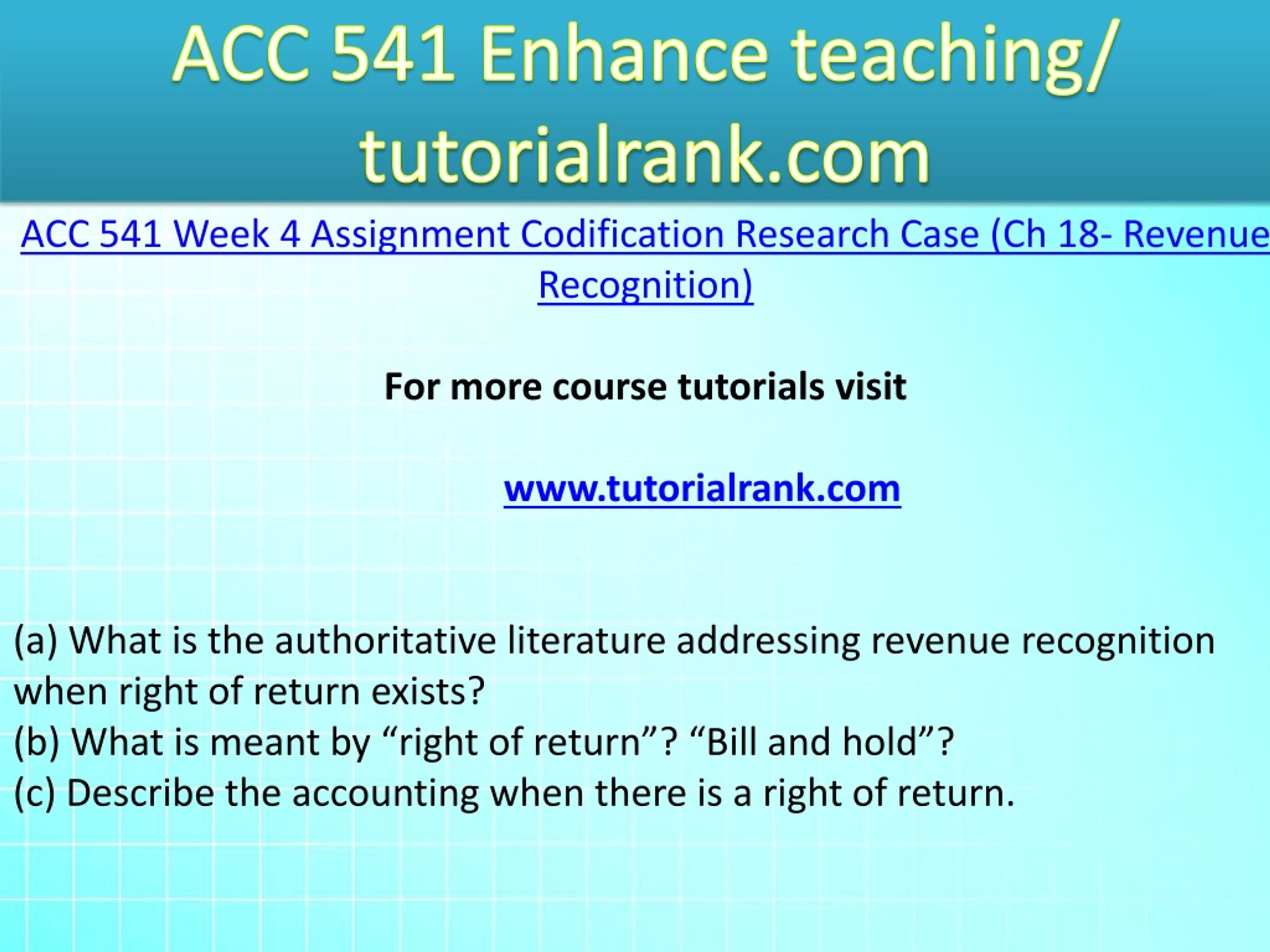 ACC 541 Enhance teaching/ tutorialrank.com

ACC 541 Week 4 Assignment Codification Research Case (Ch 18- Revenue Recognition)

For more course tutorials visit

www.tutorialrank.com

(a) What is the authoritative literature addressing revenue recognition when right of return exists?
(b) What is meant by “right of return”? “Bill and hold”?
(c) Describe the accounting when there is a right of return.